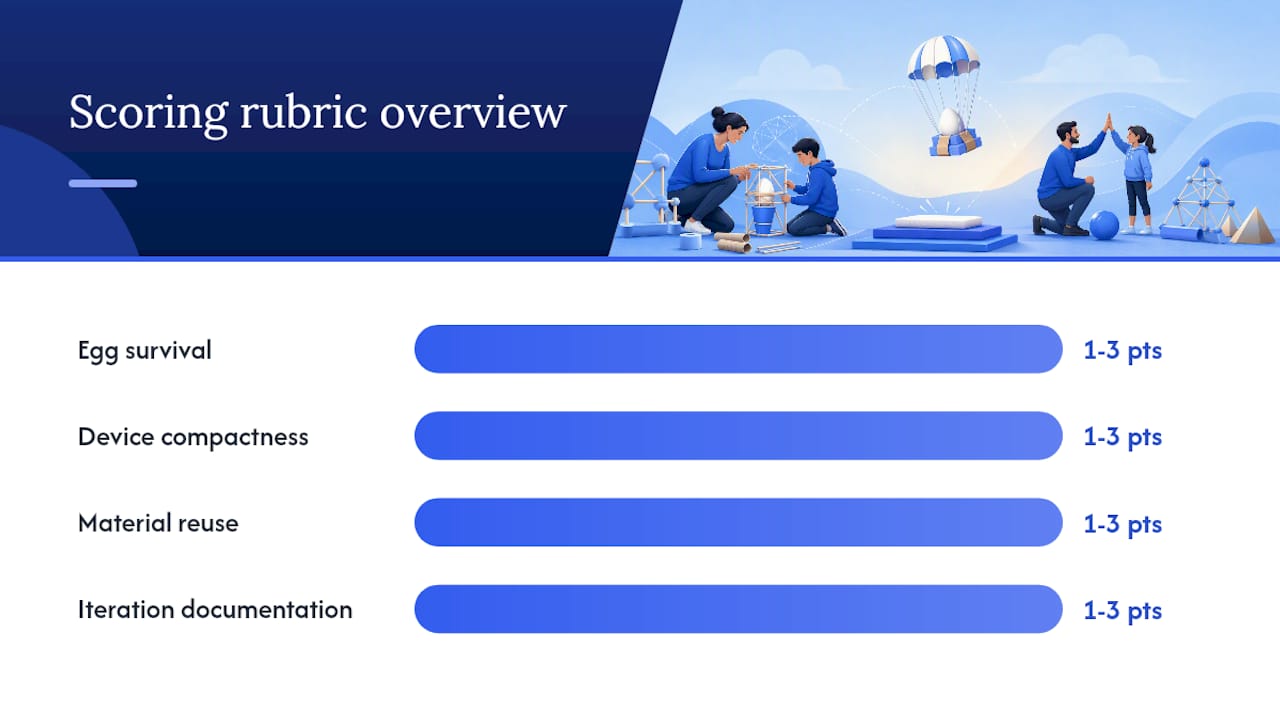 Scoring rubric overview

Egg survival 1-3 pts

Device compactness 1-3 pts

Material reuse 1-3 pts

Iteration documentation 1-3 pts